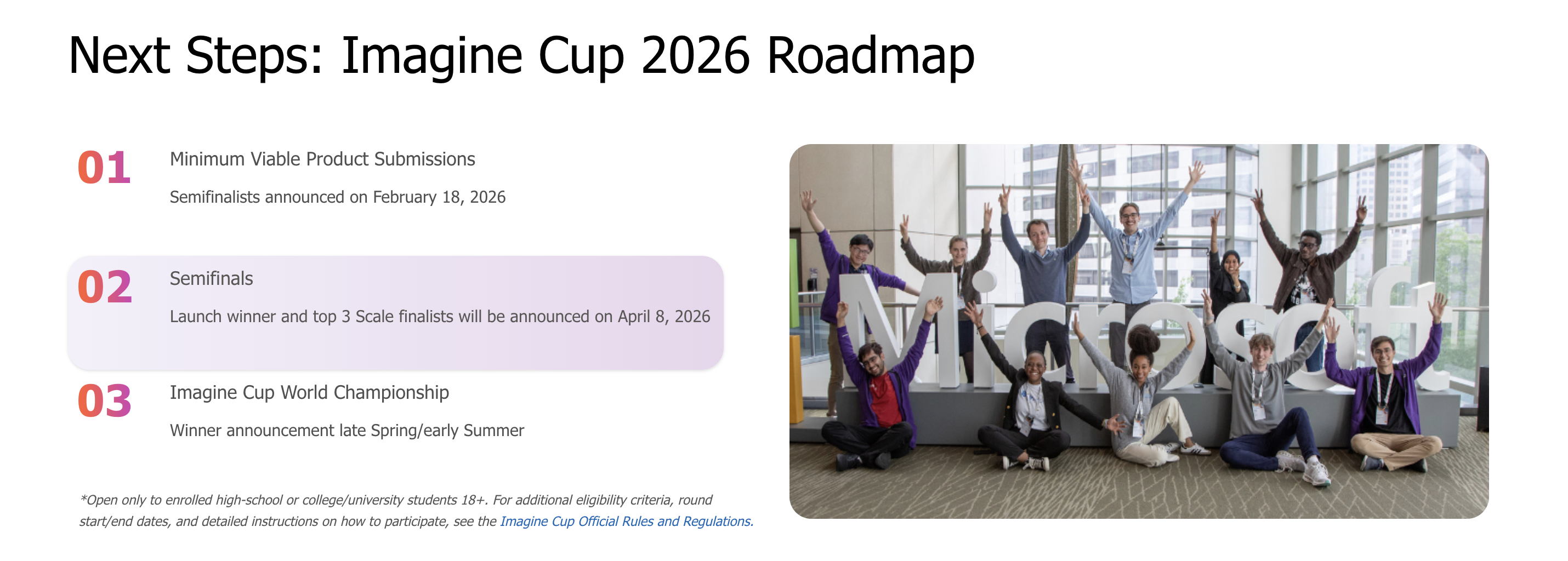 Next Steps: Imagine Cup 2026 Roadmap

01 Minimum Viable Product Submissions

Semifinalists announced on February 18, 2026

02 Semifinals

Launch winner and top 3 Scale finalists will be announced on April 8, 2026

03 Imagine Cup World Championship

Winner announcement late Spring/early Summer

*Open only to enrolled high-school or college/university students 18+. For additional eligibility criteria, round start/end dates, and detailed instructions on how to participate, see the Imagine Cup Official Rules and Regulations.

Microsoft